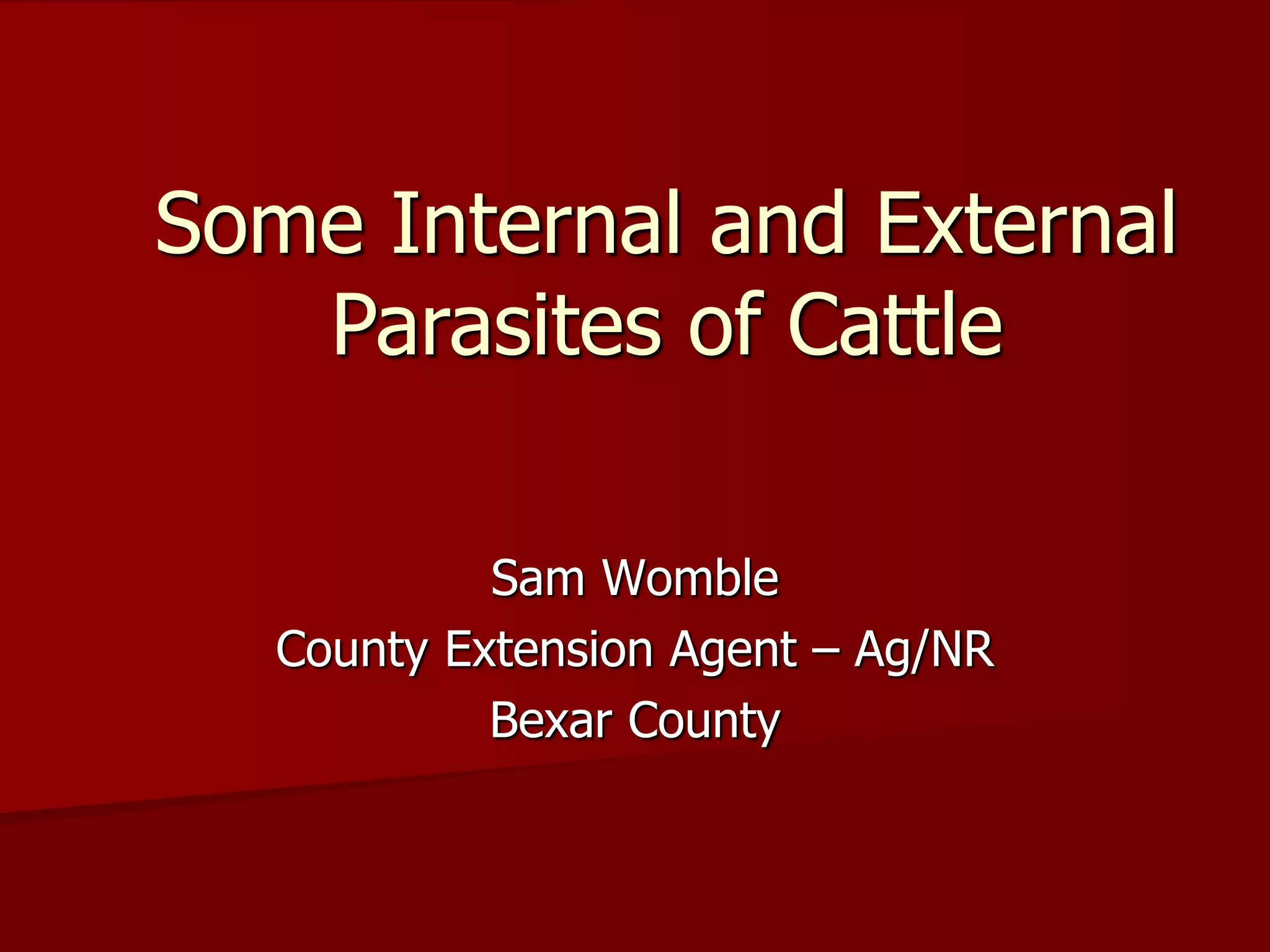 Some Internal and External Parasites of Cattle

Sam Womble
County Extension Agent – Ag/NR
Bexar County